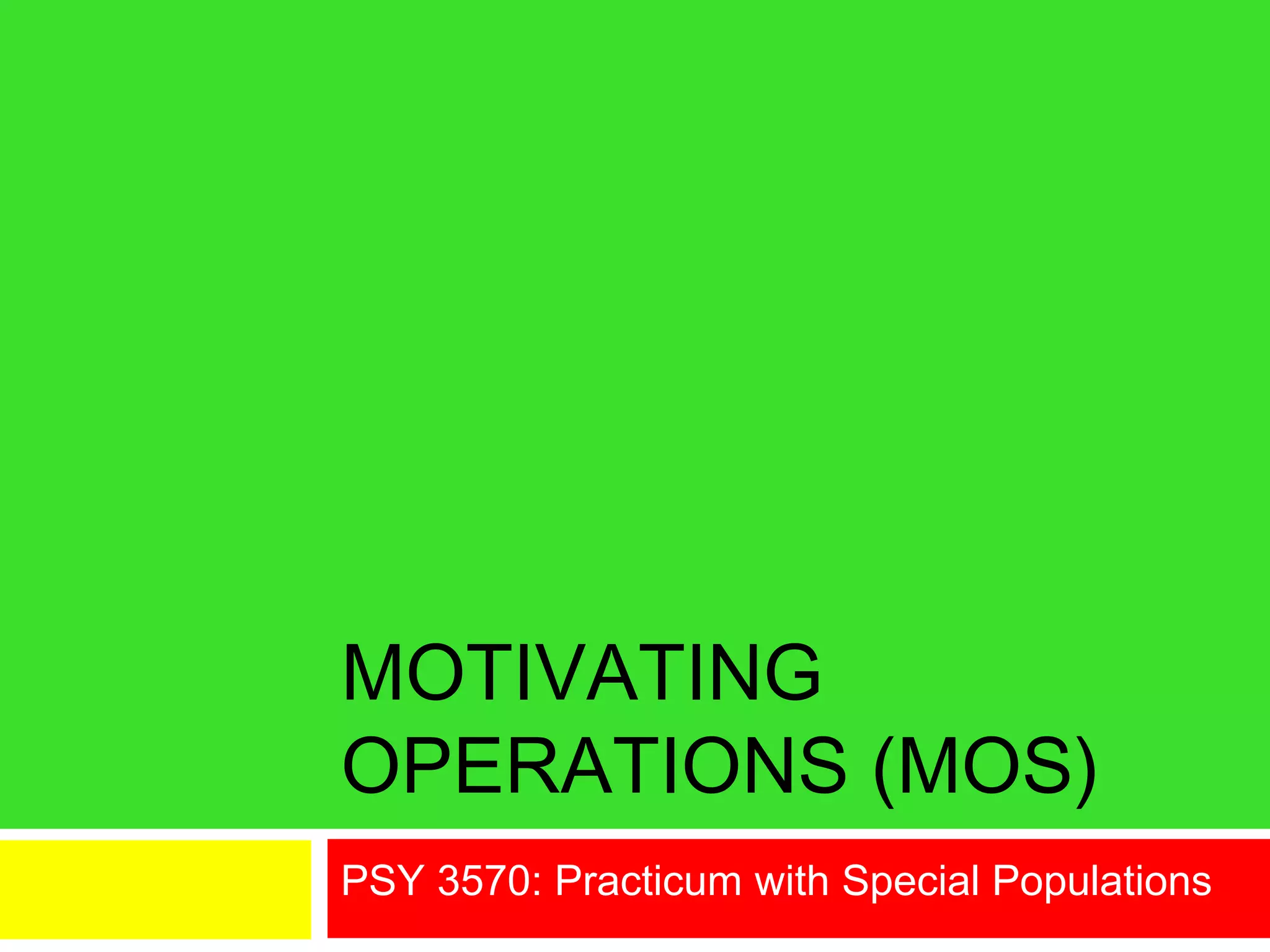 MOTIVATING OPERATIONS (MOS)

PSY 3570: Practicum with Special Populations